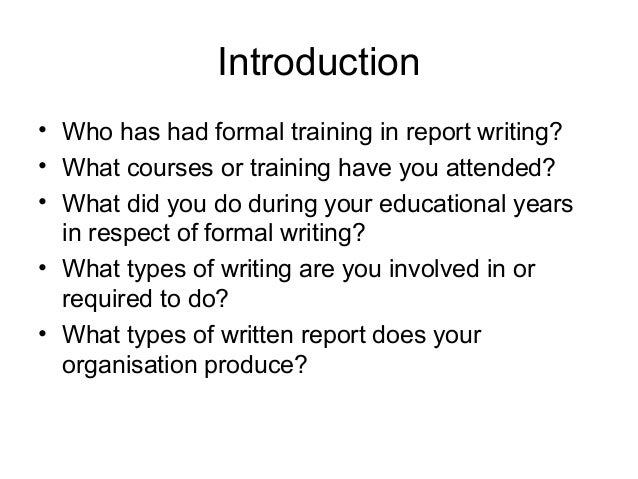 Introduction

• Who has had formal training in report writing?
• What courses or training have you attended?
• What did you do during your educational years in respect of formal writing?
• What types of writing are you involved in or required to do?
• What types of written report does your organisation produce?